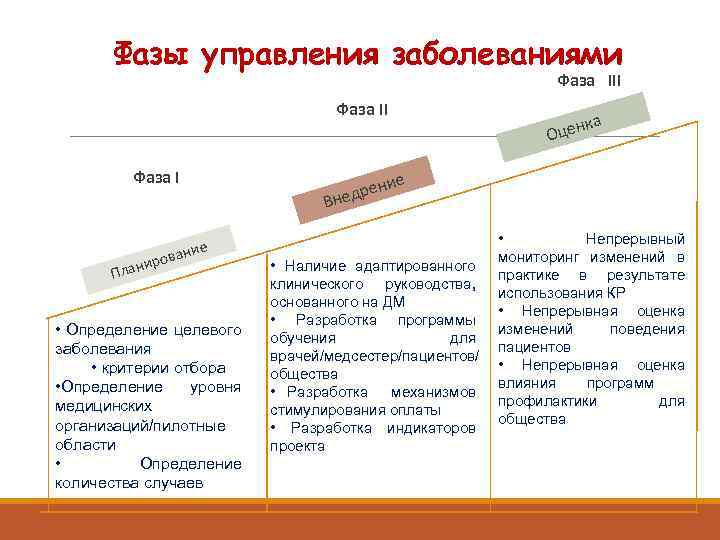 Фазы управления заболеваниями

Фаза III

Фаза II

Оценка

Фаза I

Внедрение

Планирование

• Определение целевого заболевания
• критерии отбора
•Определение уровня медицинских организаций/пилотные области
• Определение количества случаев

• Наличие адаптированного клинического руководства, основанного на ДМ
• Разработка программы обучения для врачей/медсестер/пациентов/общества
• Разработка механизмов стимулирования оплаты
• Разработка индикаторов проекта

• Непрерывный мониторинг изменений в практике в результате использования КР
• Непрерывная оценка изменений поведения пациентов
• Непрерывная оценка влияния программ профилактики для общества